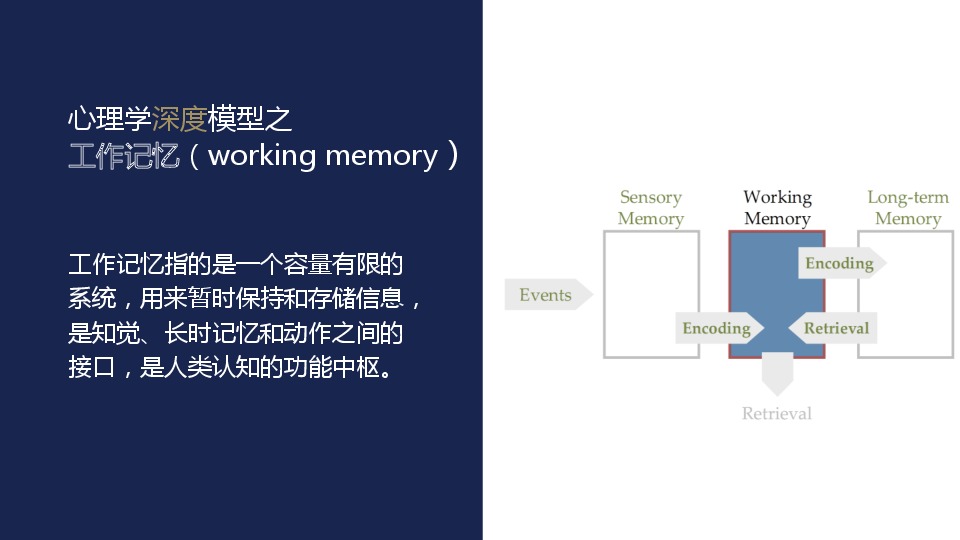 心理学深度模型之
工作记忆（working memory）

工作记忆指的是一个容量有限的系统，用来暂时保持和存储信息，是知觉、长时记忆和动作之间的接口，是人类认知的功能中枢。

Sensory Memory

Working Memory

Long-term Memory

Events

Encoding

Encoding

Retrieval

Retrieval